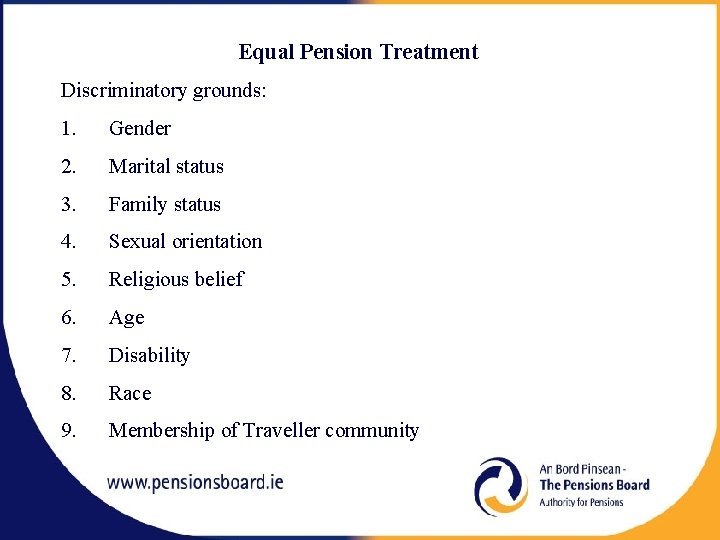 Equal Pension Treatment

Discriminatory grounds:

1. Gender
2. Marital status
3. Family status
4. Sexual orientation
5. Religious belief
6. Age
7. Disability
8. Race
9. Membership of Traveller community

www.pensionsboard.ie

An Bord Pinsean -
The Pensions Board
Authority for Pensions